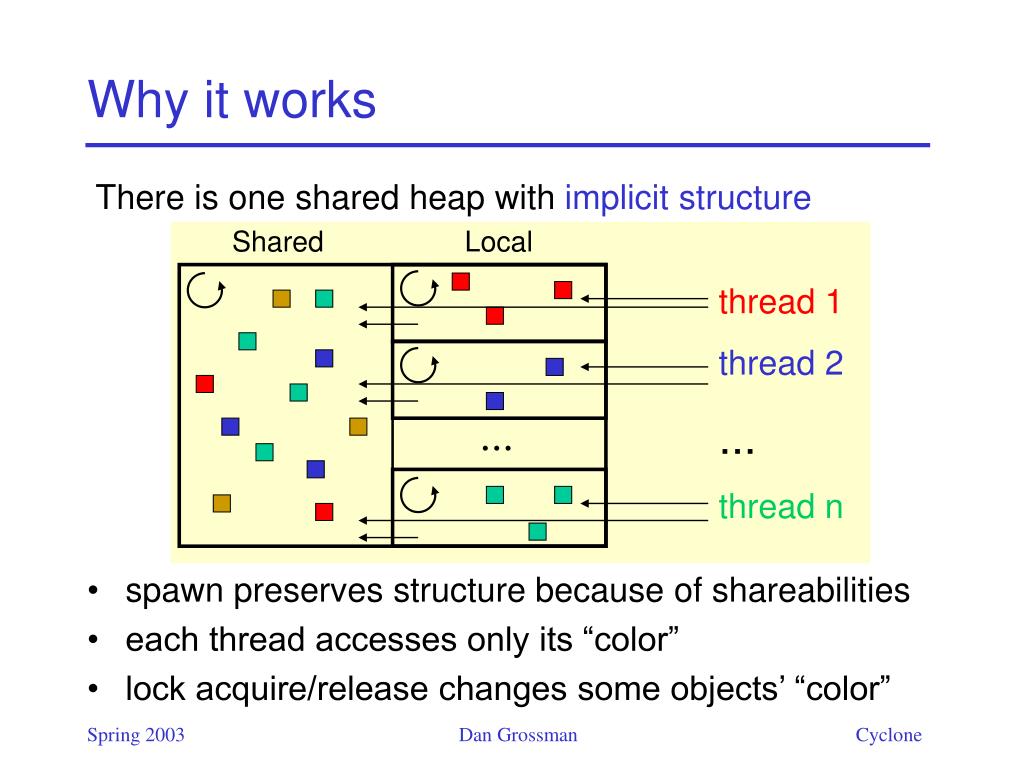 Why it works

There is one shared heap with implicit structure

Shared

Local

…

thread 1

thread 2

…

thread n

• spawn preserves structure because of shareabilities
• each thread accesses only its “color”
• lock acquire/release changes some objects’ “color”

Spring 2003

Dan Grossman

Cyclone